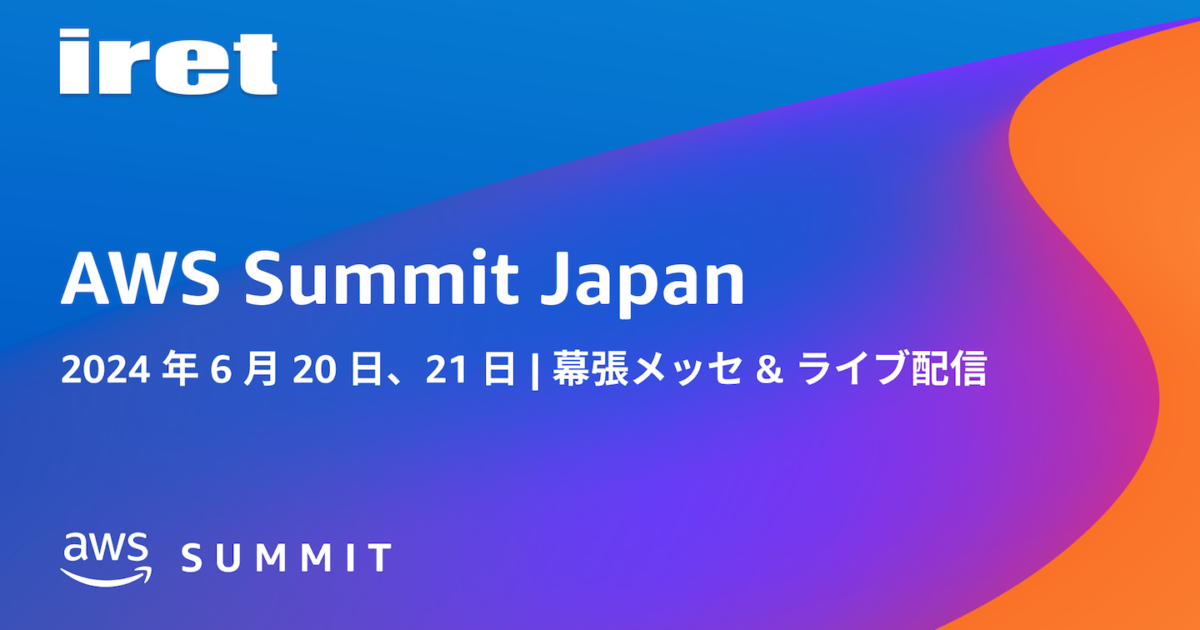 iret

AWS Summit Japan

2024 年 6 月 20 日、21 日 | 幕張メッセ & ライブ配信

aws SUMMIT